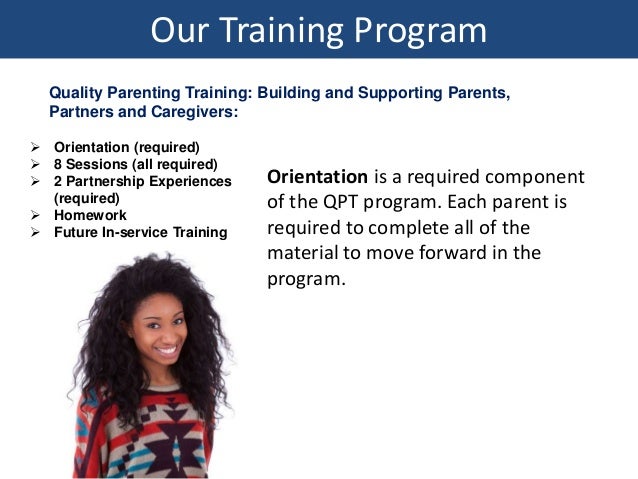 Our Training Program

Quality Parenting Training: Building and Supporting Parents, Partners and Caregivers:

➢ Orientation (required)
➢ 8 Sessions (all required)
➢ 2 Partnership Experiences (required)
➢ Homework
➢ Future In-service Training

**Orientation** is a required component of the QPT program. Each parent is required to complete all of the material to move forward in the program.